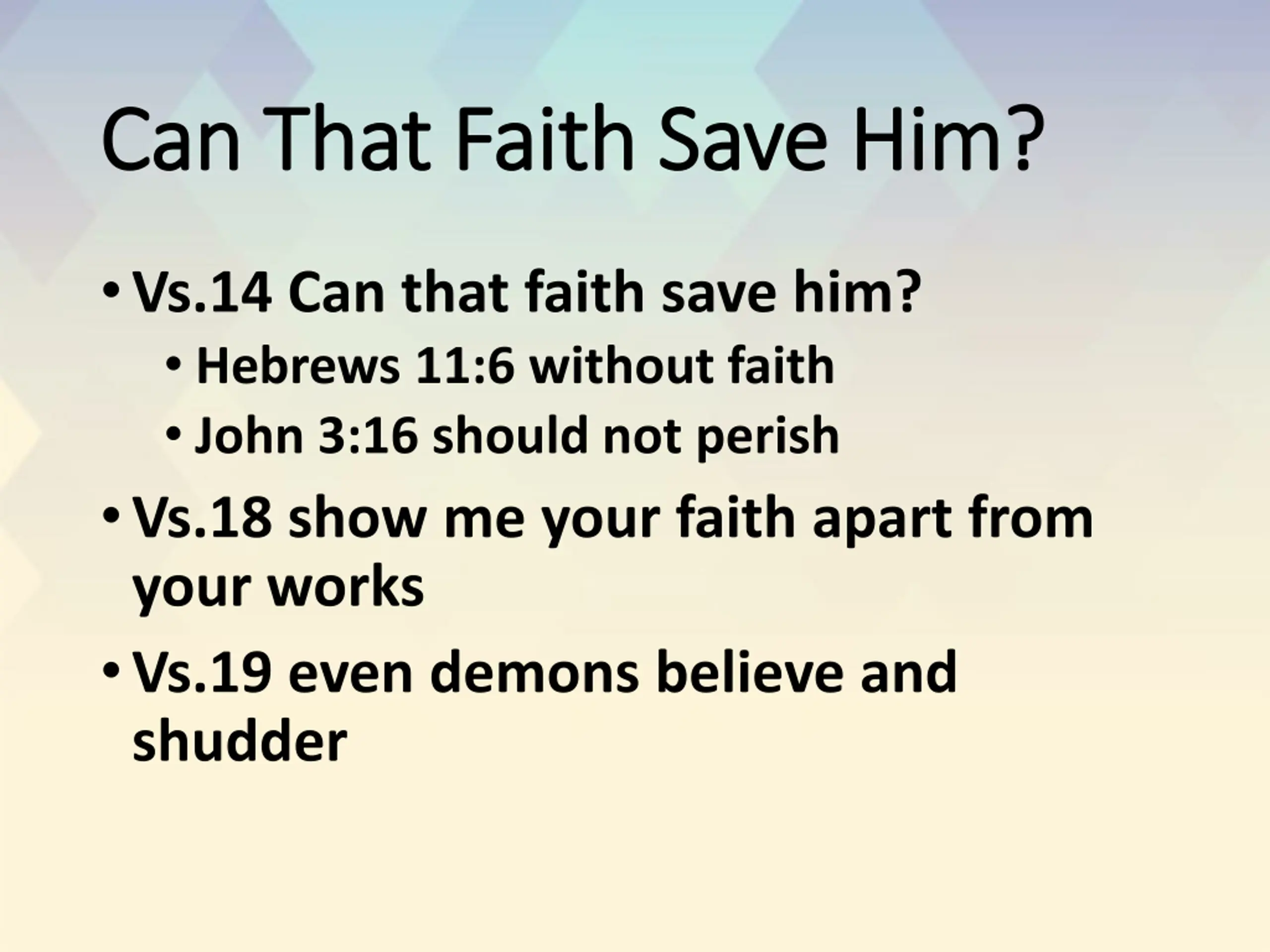 Can That Faith Save Him?

• Vs.14 Can that faith save him?
  • Hebrews 11:6 without faith
  • John 3:16 should not perish
• Vs.18 show me your faith apart from your works
• Vs.19 even demons believe and shudder